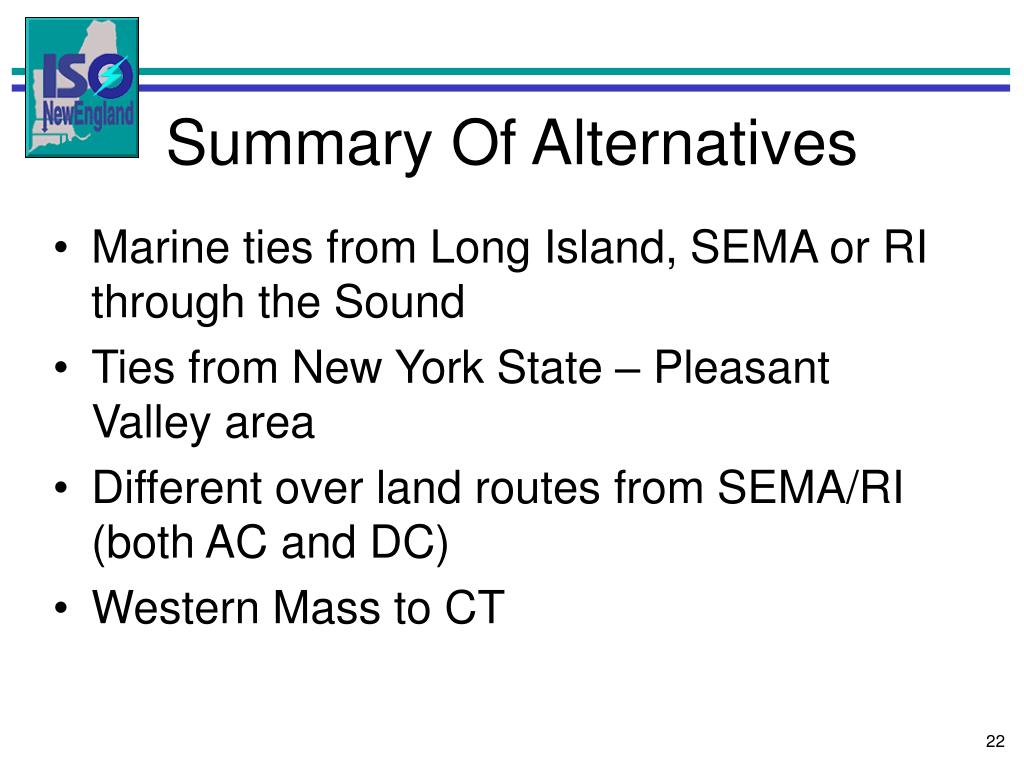 ISO NewEngland

Summary Of Alternatives

• Marine ties from Long Island, SEMA or RI through the Sound
• Ties from New York State – Pleasant Valley area
• Different over land routes from SEMA/RI (both AC and DC)
• Western Mass to CT

22